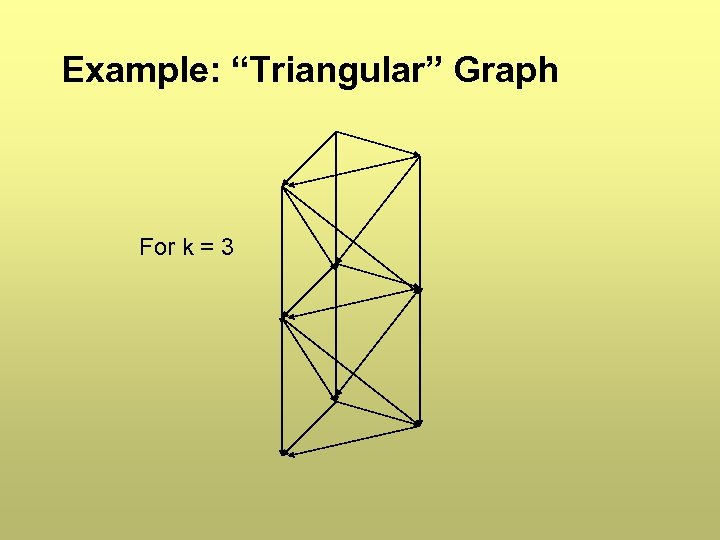 Example: “Triangular” Graph

For k = 3